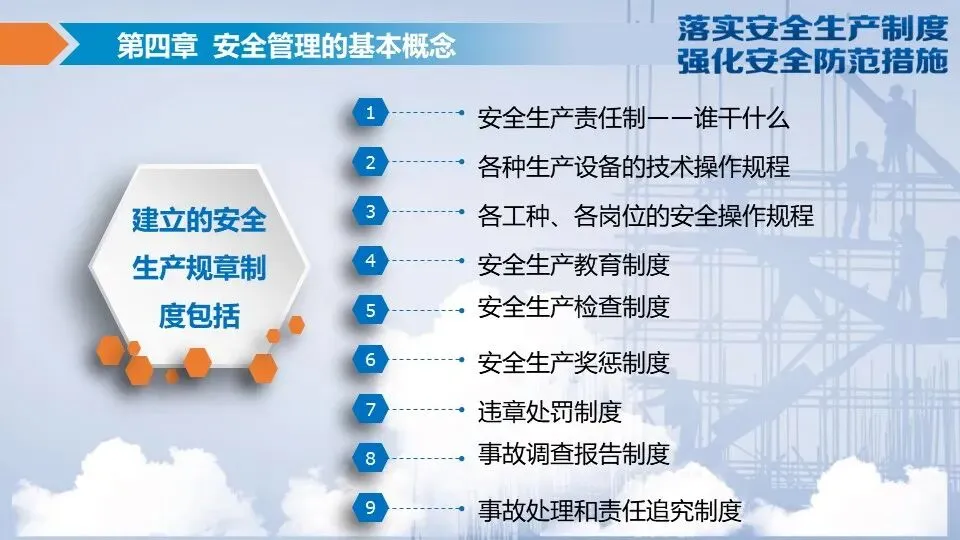 第四章 安全管理的基本概念

落实安全生产制度
强化安全防范措施

建立的安全生产规章制度包括

1 安全生产责任制——谁干什么
2 各种生产设备的技术操作规程
3 各工种、各岗位的安全操作规程
4 安全生产教育制度
5 安全生产检查制度
6 安全生产奖惩制度
7 违章处罚制度
8 事故调查报告制度
9 事故处理和责任追究制度